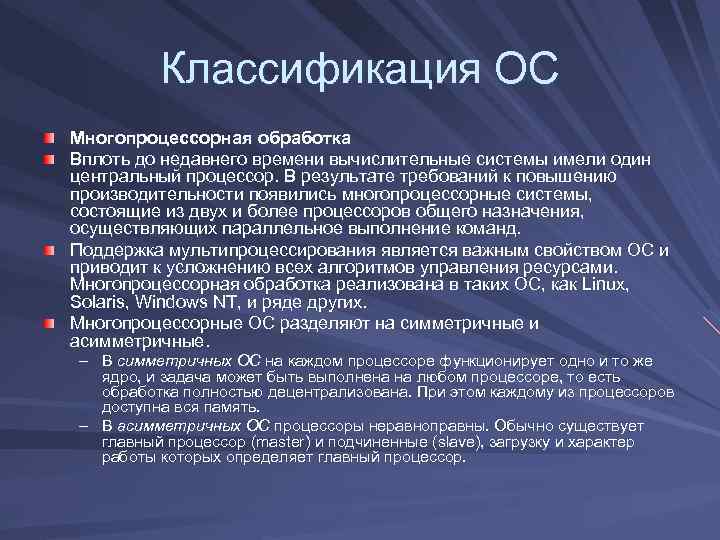 Классификация ОС

Многопроцессорная обработка

Вплоть до недавнего времени вычислительные системы имели один центральный процессор. В результате требований к повышению производительности появились многопроцессорные системы, состоящие из двух и более процессоров общего назначения, осуществляющих параллельное выполнение команд.

Поддержка мультипроцессирования является важным свойством ОС и приводит к усложнению всех алгоритмов управления ресурсами. Многопроцессорная обработка реализована в таких ОС, как Linux, Solaris, Windows NT, и ряде других.

Многопроцессорные ОС разделяют на симметричные и асимметричные.

– В симметричных ОС на каждом процессоре функционирует одно и то же ядро, и задача может быть выполнена на любом процессоре, то есть обработка полностью децентрализована. При этом каждому из процессоров доступна вся память.

– В асимметричных ОС процессоры неравноправны. Обычно существует главный процессор (master) и подчиненные (slave), загрузку и характер работы которых определяет главный процессор.